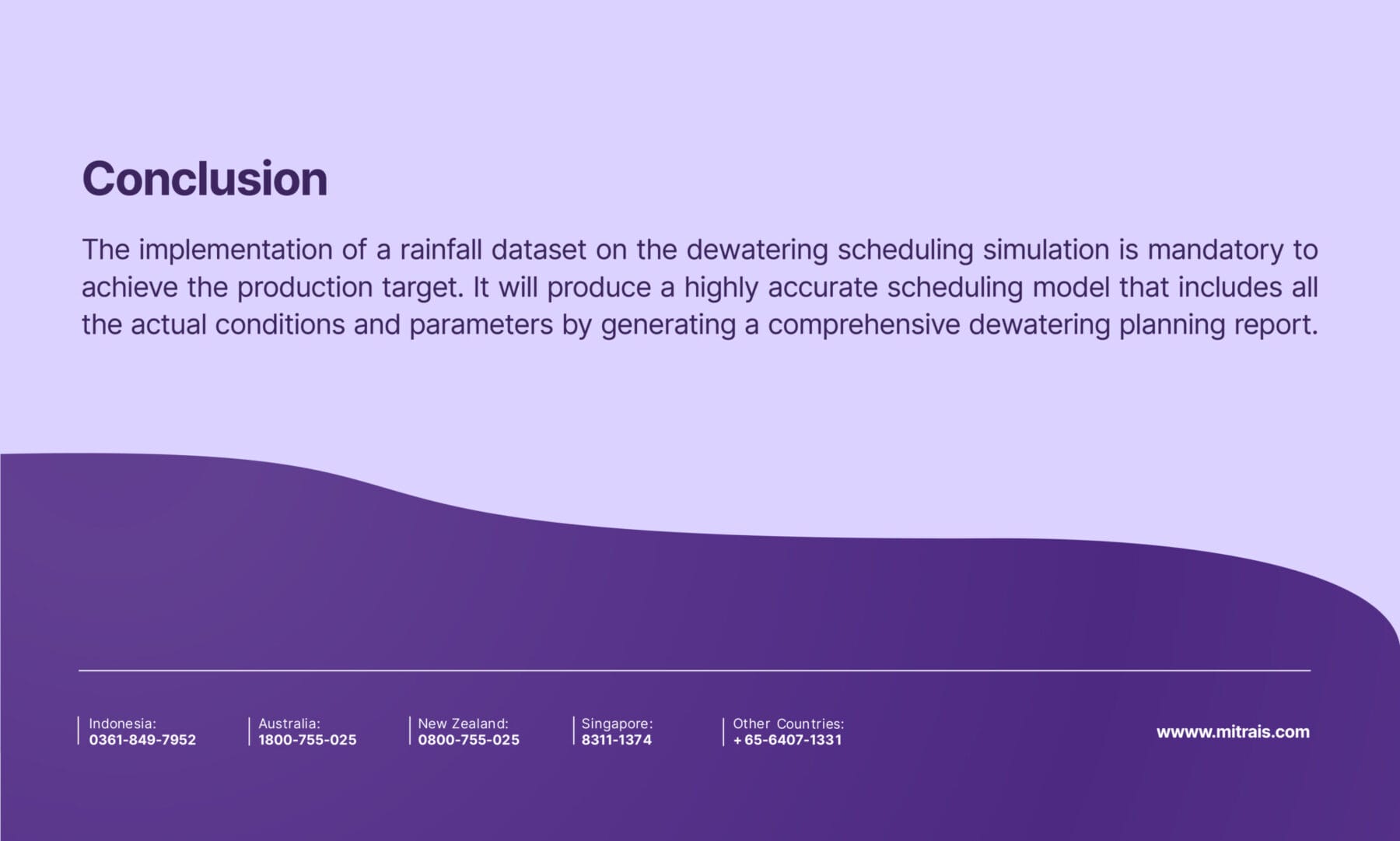 Conclusion

The implementation of a rainfall dataset on the dewatering scheduling simulation is mandatory to achieve the production target. It will produce a highly accurate scheduling model that includes all the actual conditions and parameters by generating a comprehensive dewatering planning report.

Indonesia:
0361-849-7952

Australia:
1800-755-025

New Zealand:
0800-755-025

Singapore:
8311-1374

Other Countries:
+65-6407-1331

wwww.mitrais.com